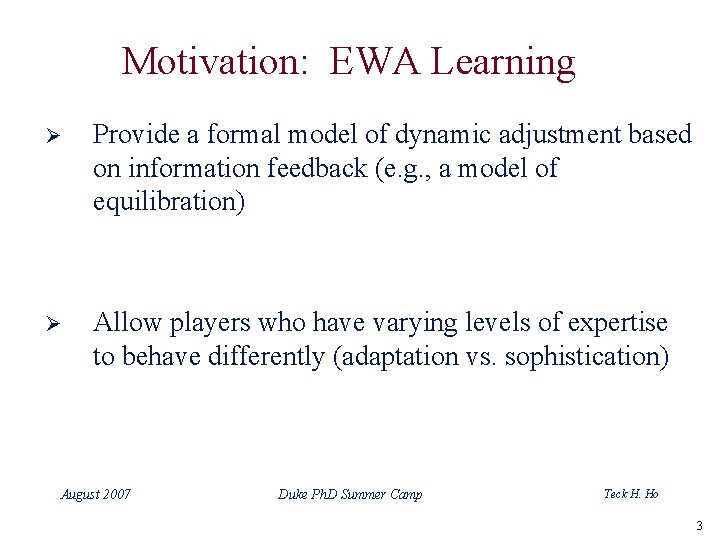 Motivation: EWA Learning

➢ Provide a formal model of dynamic adjustment based on information feedback (e.g., a model of equilibration)

➢ Allow players who have varying levels of expertise to behave differently (adaptation vs. sophistication)

August 2007

Duke PhD Summer Camp

Teck H. Ho

3